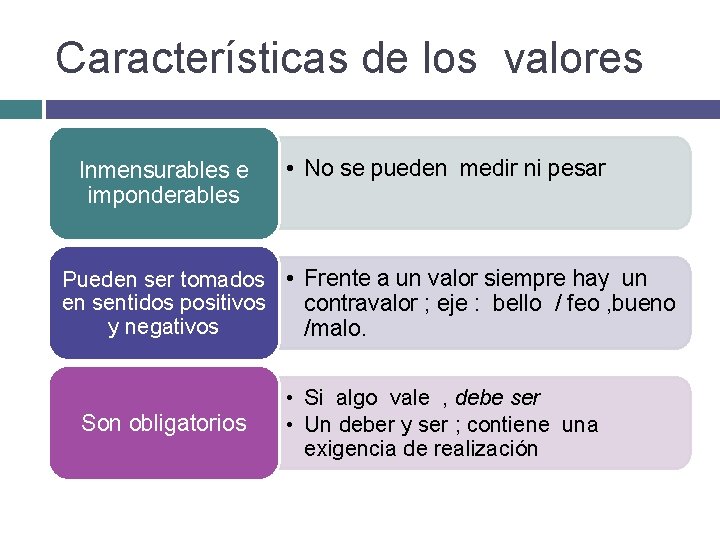 Características de los valores

Inmensurables e imponderables

• No se pueden medir ni pesar

Pueden ser tomados en sentidos positivos y negativos

• Frente a un valor siempre hay un contravalor ; eje : bello / feo ,bueno /malo.

Son obligatorios

• Si algo vale , debe ser
• Un deber y ser ; contiene una exigencia de realización